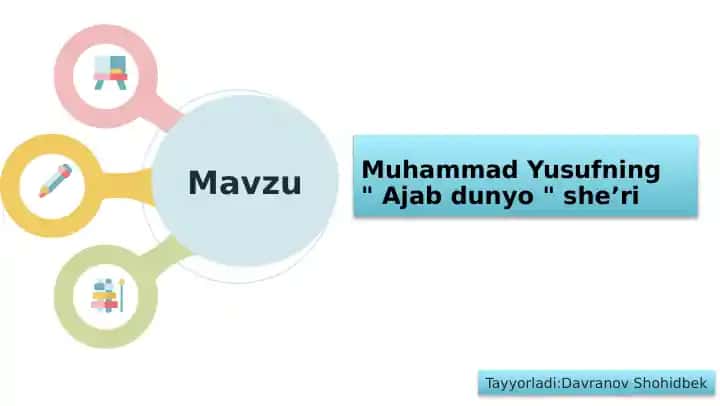 Mavzu

Muhammad Yusufning " Ajab dunyo " she’ri

Tayyorladi:Davranov Shohidbek